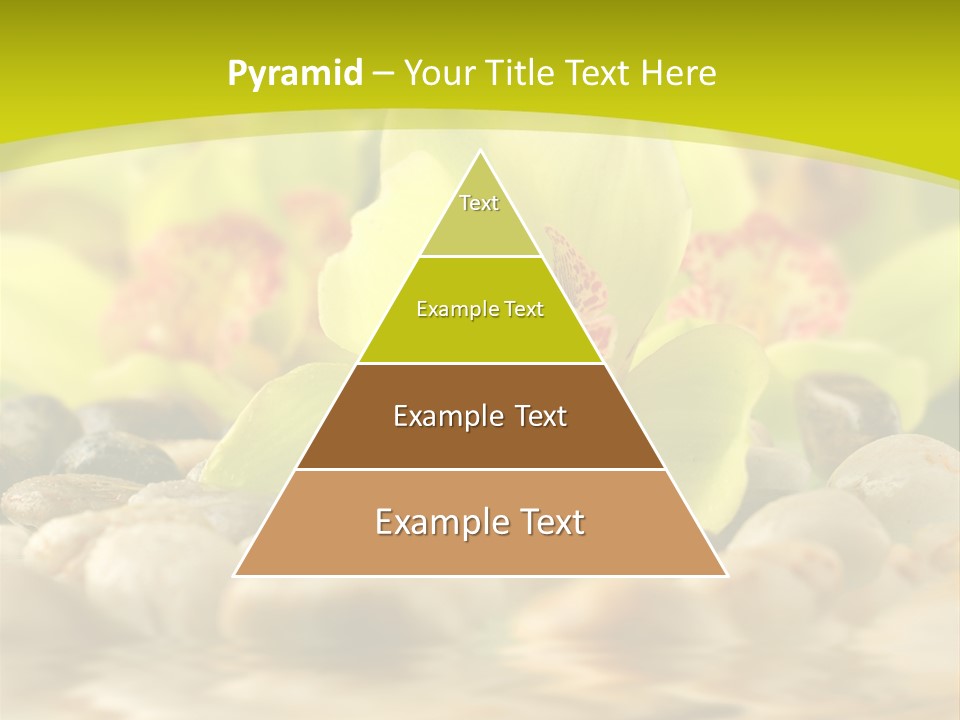 Pyramid – Your Title Text Here

Text

Example Text

Example Text

Example Text